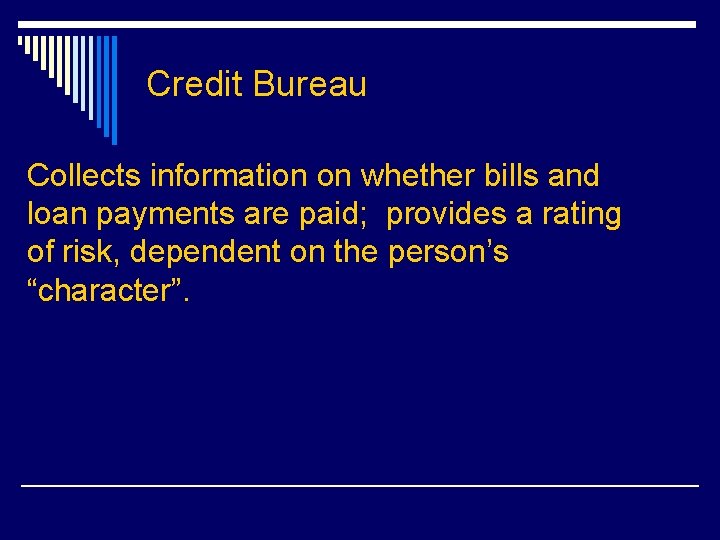 Credit Bureau

Collects information on whether bills and loan payments are paid;  provides a rating of risk, dependent on the person’s “character”.